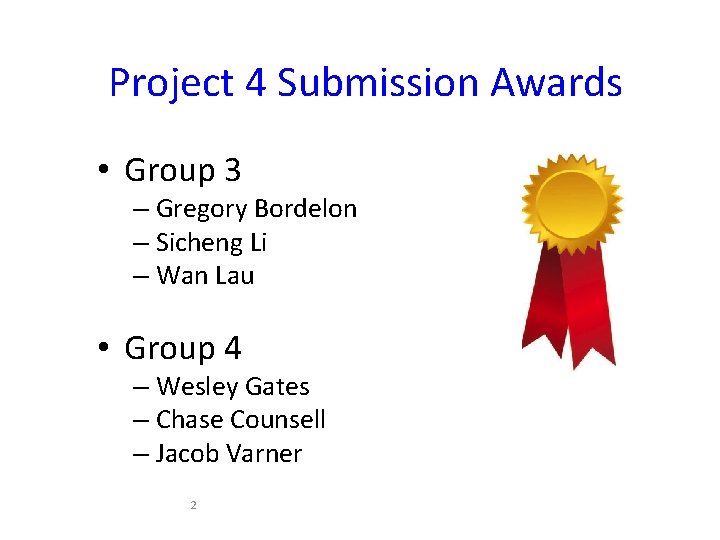 Project 4 Submission Awards

• Group 3
– Gregory Bordelon
– Sicheng Li
– Wan Lau

• Group 4
– Wesley Gates
– Chase Counsell
– Jacob Varner

2